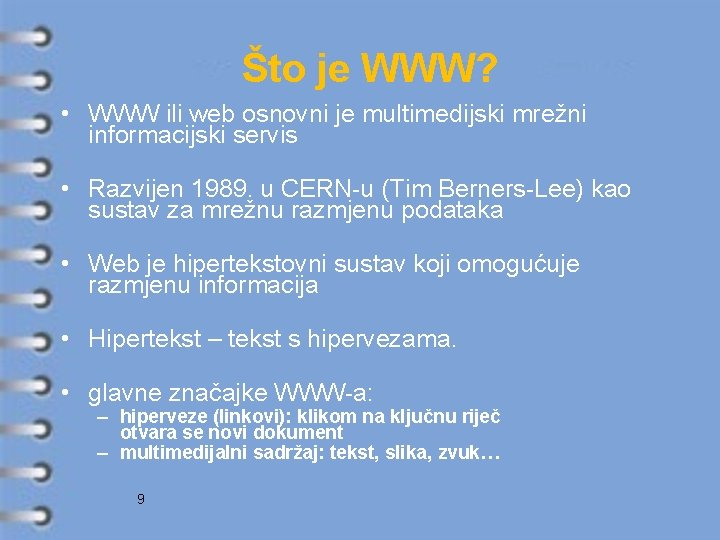 Što je WWW?

• WWW ili web osnovni je multimedijski mrežni informacijski servis

• Razvijen 1989. u CERN-u (Tim Berners-Lee) kao sustav za mrežnu razmjenu podataka

• Web je hipertekstovni sustav koji omogućuje razmjenu informacija

• Hipertekst – tekst s hipervezama.

• glavne značajke WWW-a:
– hiperveze (linkovi): klikom na ključnu riječ otvara se novi dokument
– multimedijalni sadržaj: tekst, slika, zvuk…

9